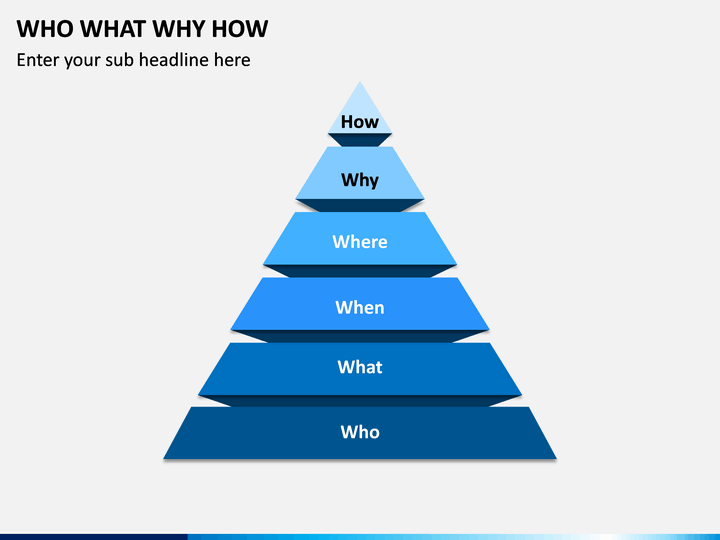 WHO WHAT WHY HOW

Enter your sub headline here

How

Why

Where

When

What

Who